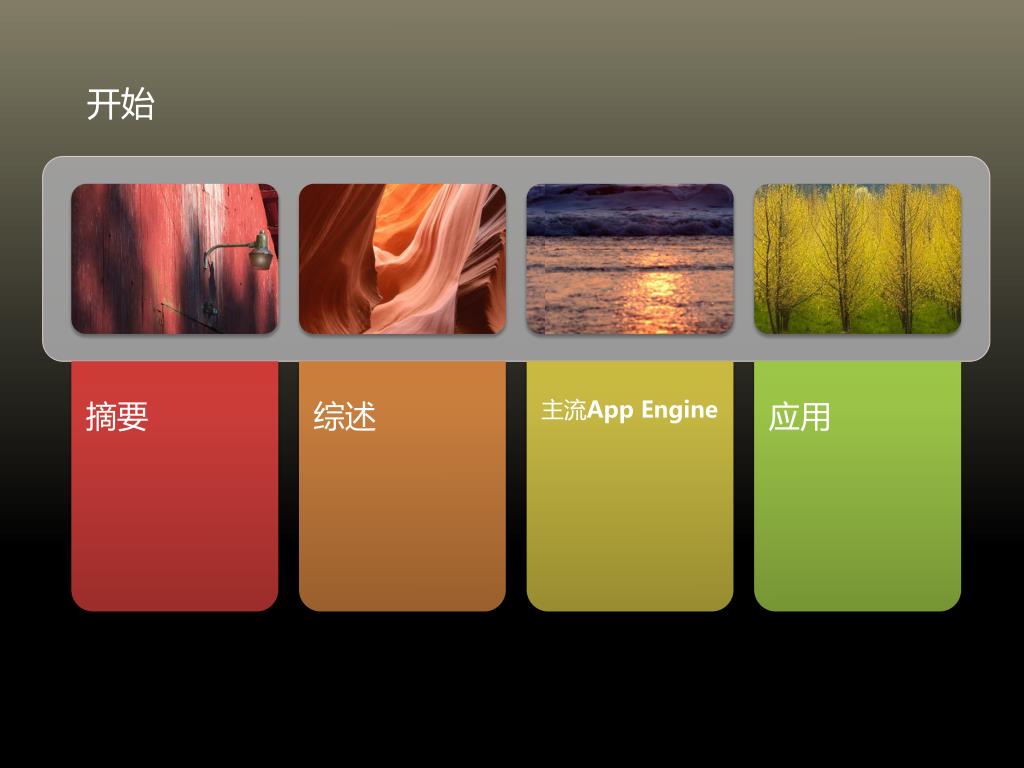 开始

摘要

综述

主流App Engine

应用